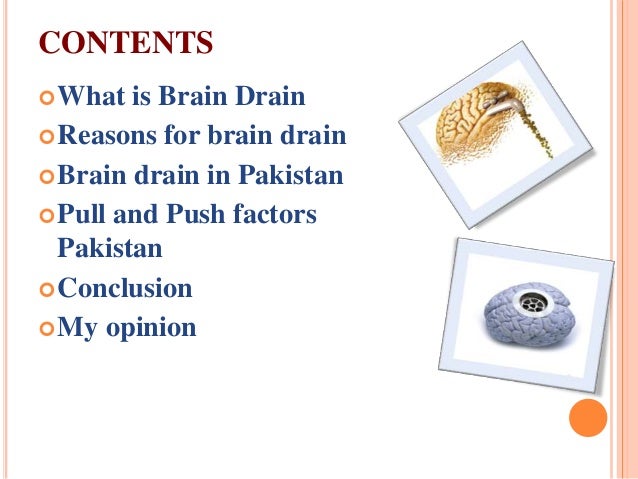 CONTENTS

What is Brain Drain

Reasons for brain drain

Brain drain in Pakistan

Pull and Push factors Pakistan

Conclusion

My opinion